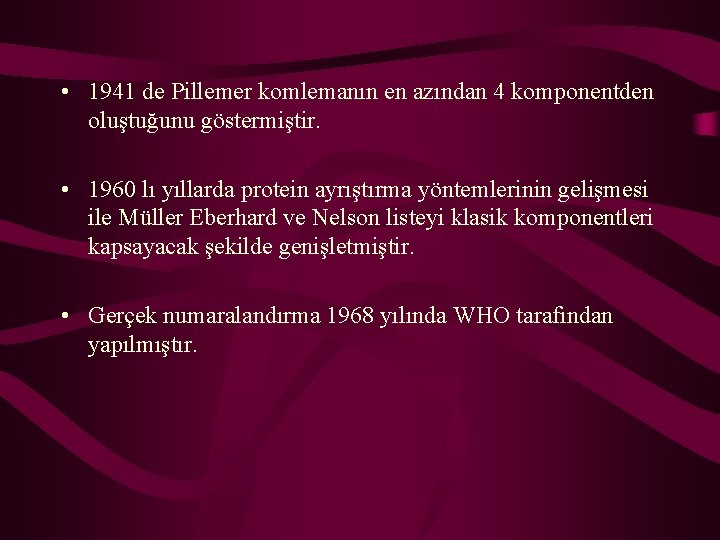 • 1941 de Pillemer komlemanın en azından 4 komponentden oluştuğunu göstermiştir.

• 1960 lı yıllarda protein ayrıştırma yöntemlerinin gelişmesi ile Müller Eberhard ve Nelson listeyi klasik komponentleri kapsayacak şekilde genişletmiştir.

• Gerçek numaralandırma 1968 yılında WHO tarafından yapılmıştır.